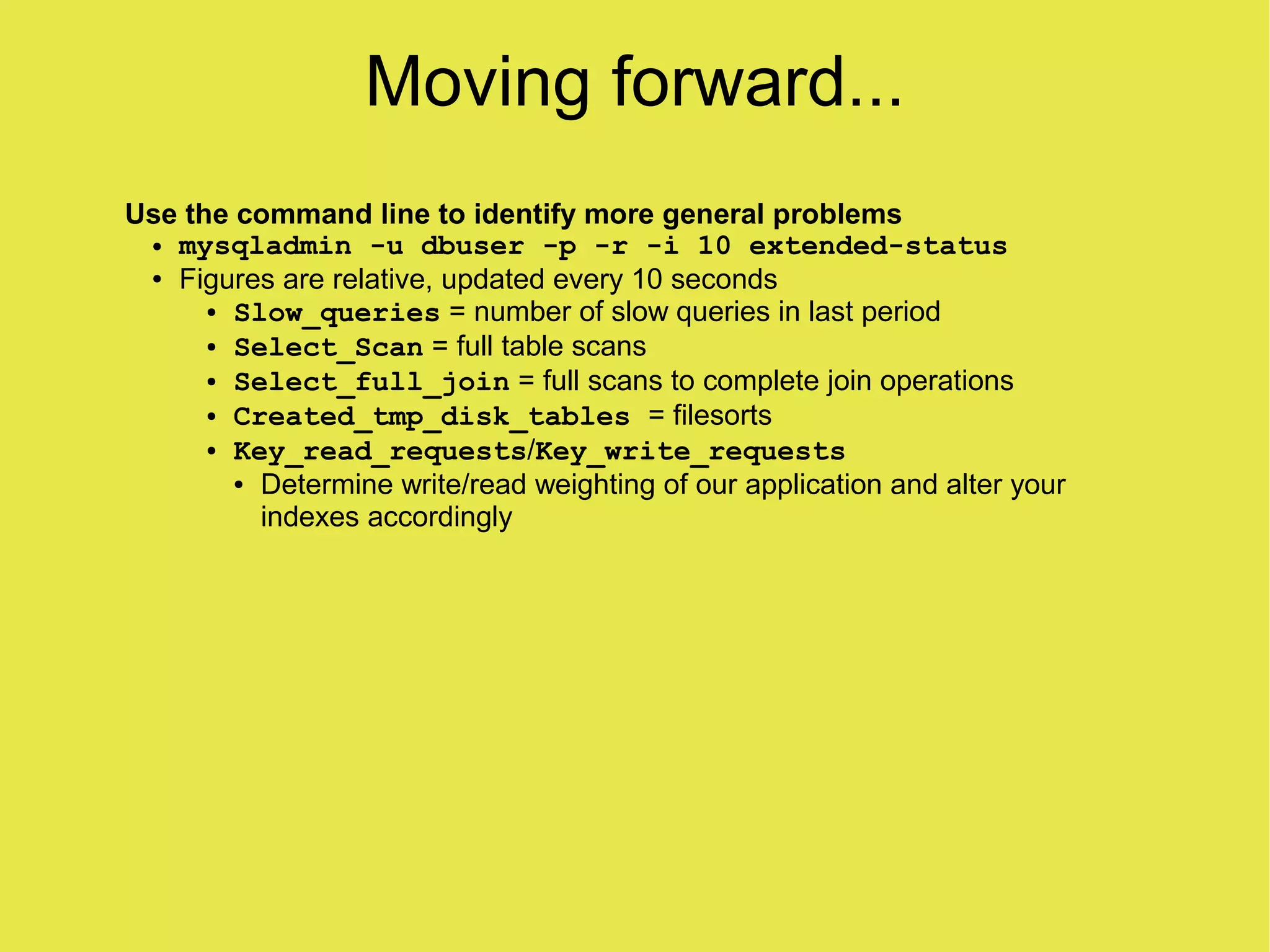 Moving forward...

Use the command line to identify more general problems

• mysqladmin -u dbuser -p -r -i 10 extended-status
• Figures are relative, updated every 10 seconds
  • Slow_queries = number of slow queries in last period
  • Select_Scan = full table scans
  • Select_full_join = full scans to complete join operations
  • Created_tmp_disk_tables = filesorts
  • Key_read_requests/Key_write_requests
    • Determine write/read weighting of our application and alter your indexes accordingly